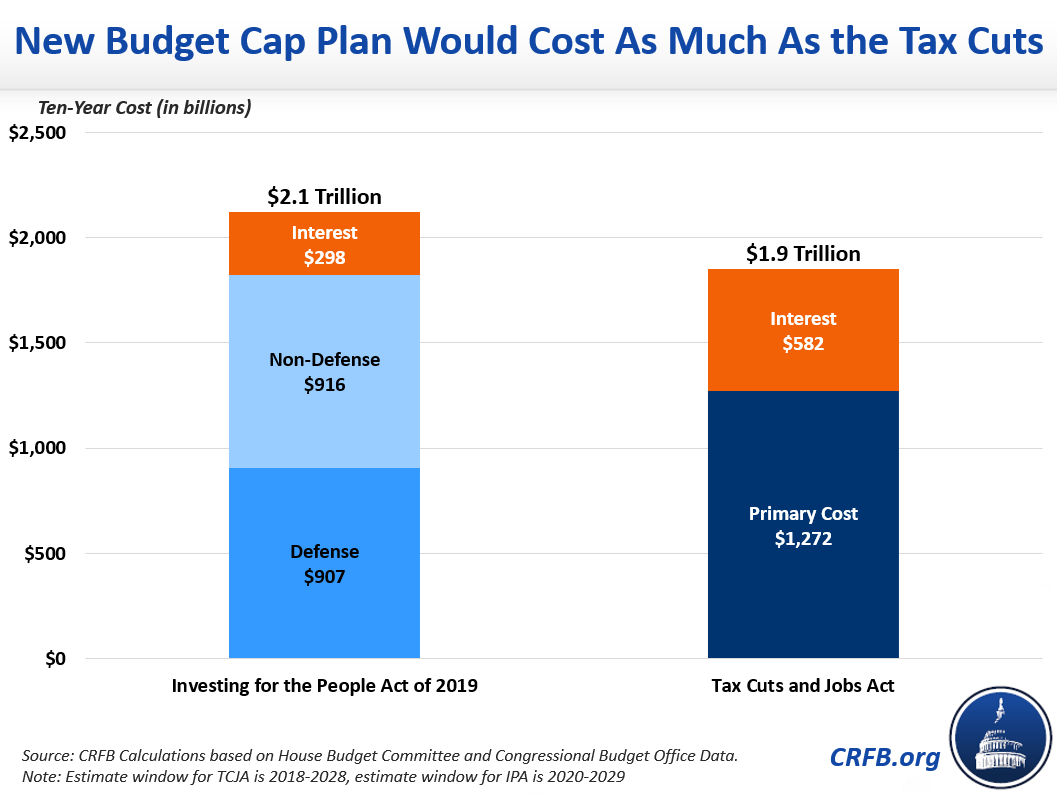 New Budget Cap Plan Would Cost As Much As the Tax Cuts

Ten-Year Cost (in billions)

$2,500
$2,000
$1,500
$1,000
$500
$0

$2.1 Trillion

Interest
$298

Non-Defense
$916

Defense
$907

$1.9 Trillion

Interest
$582

Primary Cost
$1,272

Investing for the People Act of 2019

Tax Cuts and Jobs Act

Source: CRFB Calculations based on House Budget Committee and Congressional Budget Office Data.
Note: Estimate window for TCJA is 2018-2028, estimate window for IPA is 2020-2029

CRFB.org